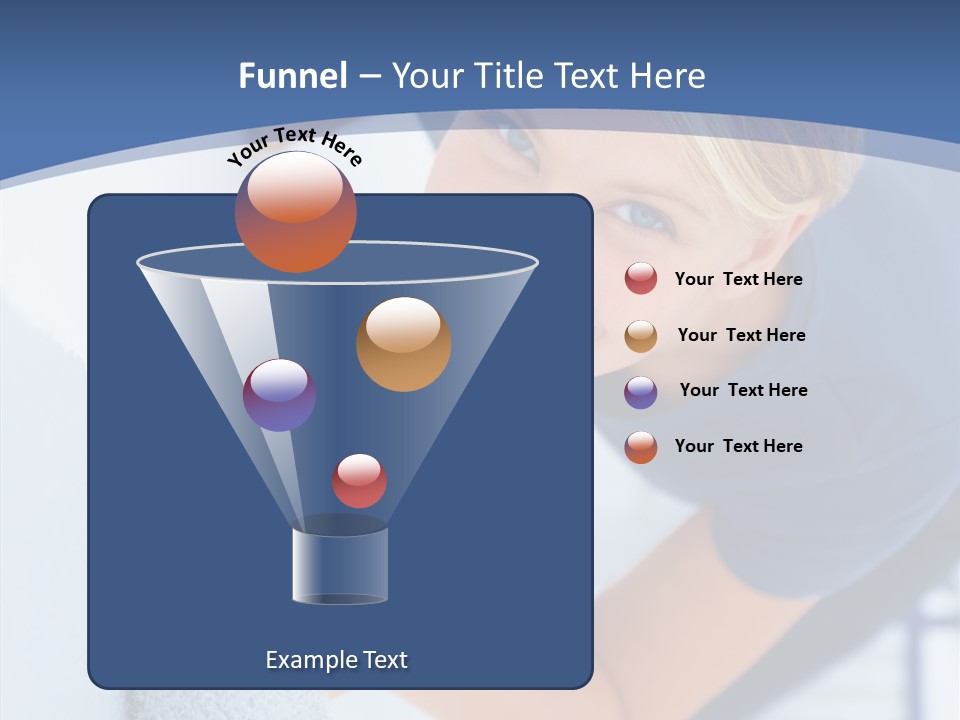 Funnel – Your Title Text Here

Your Text Here

Your Text Here

Your Text Here

Your Text Here

Your Text Here

Example Text